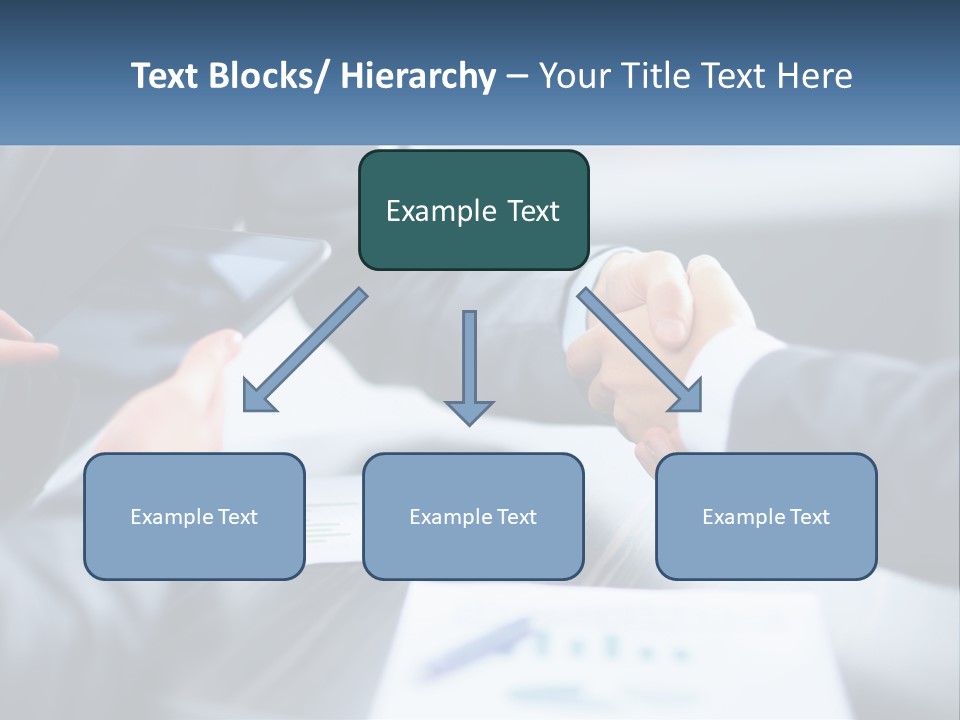 Text Blocks/ Hierarchy – Your Title Text Here

Example Text

Example Text

Example Text

Example Text